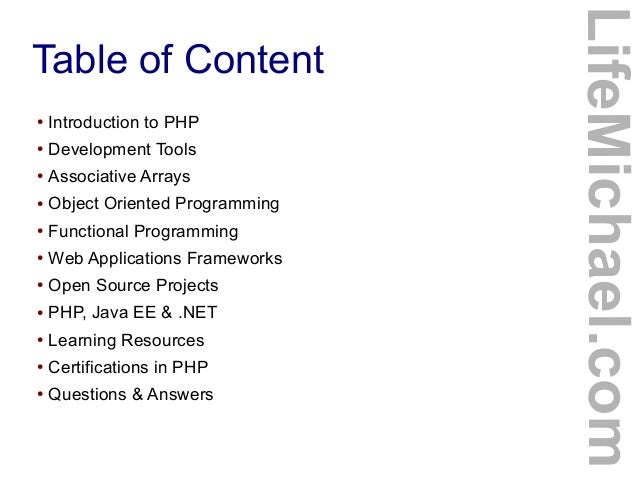 Table of Content

• Introduction to PHP
• Development Tools
• Associative Arrays
• Object Oriented Programming
• Functional Programming
• Web Applications Frameworks
• Open Source Projects
• PHP, Java EE & .NET
• Learning Resources
• Certifications in PHP
• Questions & Answers

LifeMichael.com